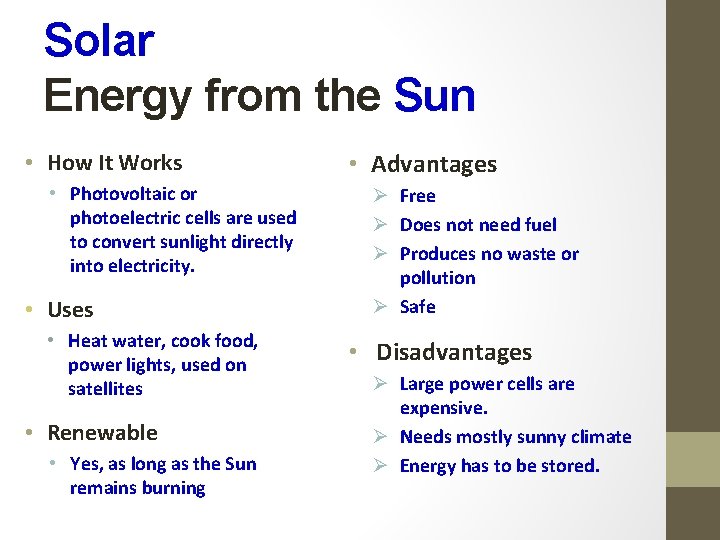 Solar
Energy from the Sun

• How It Works
 • Photovoltaic or photoelectric cells are used to convert sunlight directly into electricity.
• Uses
 • Heat water, cook food, power lights, used on satellites
• Renewable
 • Yes, as long as the Sun remains burning

• Advantages
 ➢ Free
 ➢ Does not need fuel
 ➢ Produces no waste or pollution
 ➢ Safe
• Disadvantages
 ➢ Large power cells are expensive.
 ➢ Needs mostly sunny climate
 ➢ Energy has to be stored.